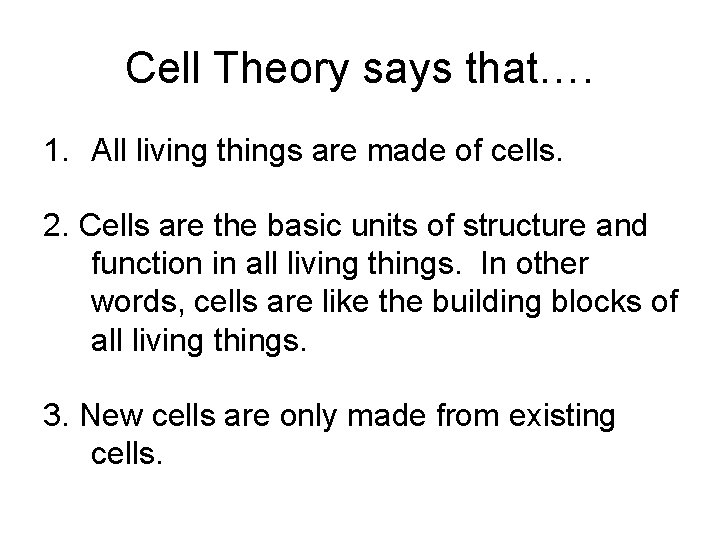 Cell Theory says that….

1. All living things are made of cells.

2. Cells are the basic units of structure and function in all living things. In other words, cells are like the building blocks of all living things.

3. New cells are only made from existing cells.